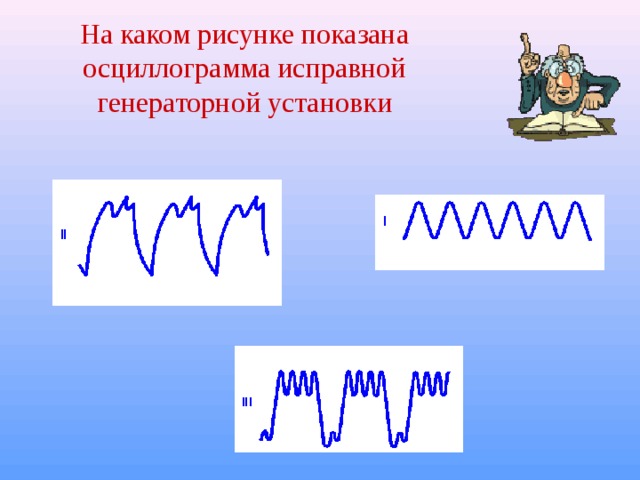 На каком рисунке показана осциллограмма исправной генераторной установки

II

I

III